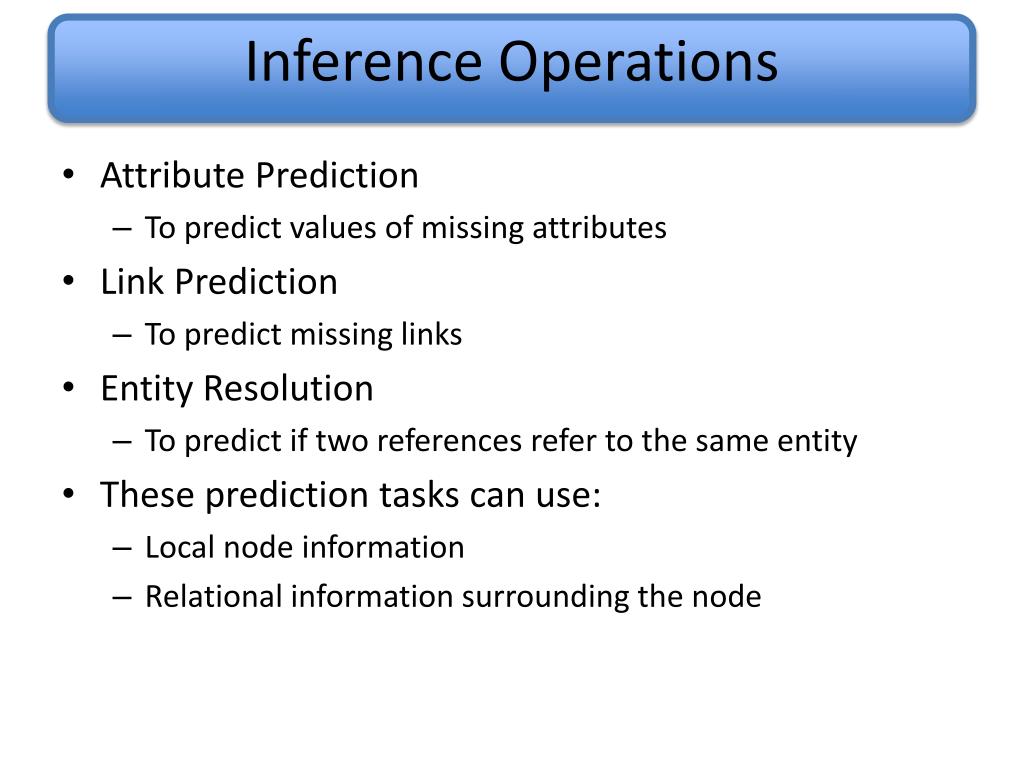 Inference Operations

• Attribute Prediction
– To predict values of missing attributes
• Link Prediction
– To predict missing links
• Entity Resolution
– To predict if two references refer to the same entity
• These prediction tasks can use:
– Local node information
– Relational information surrounding the node